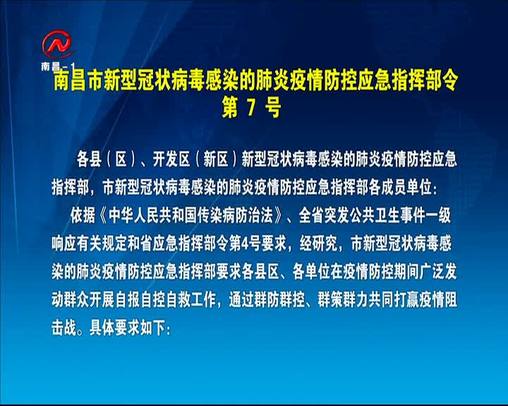 南昌-1

南昌市新型冠状病毒感染的肺炎疫情防控应急指挥部令
第 7 号

各县（区）、开发区（新区）新型冠状病毒感染的肺炎疫情防控应急指挥部，市新型冠状病毒感染的肺炎疫情防控应急指挥部各成员单位：

依据《中华人民共和国传染病防治法》、全省突发公共卫生事件一级响应有关规定和省应急指挥部令第4号要求，经研究，市新型冠状病毒感染的肺炎疫情防控应急指挥部要求各县区、各单位在疫情防控期间广泛发动群众开展自报自控自救工作，通过群防群控、群策群力共同打赢疫情阻击战。具体要求如下：